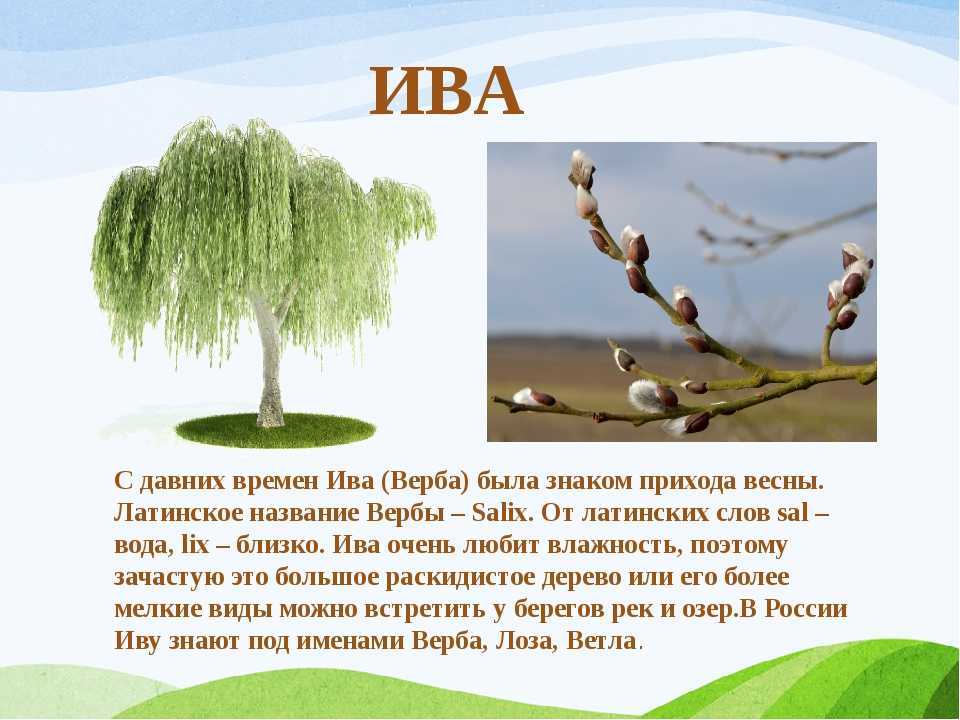 ИВА

С давних времен Ива (Верба) была знаком прихода весны. Латинское название Вербы – Salix. От латинских слов sal – вода, lix – близко. Ива очень любит влажность, поэтому зачастую это большое раскидистое дерево или его более мелкие виды можно встретить у берегов рек и озер.В России Иву знают под именами Верба, Лоза, Ветла.